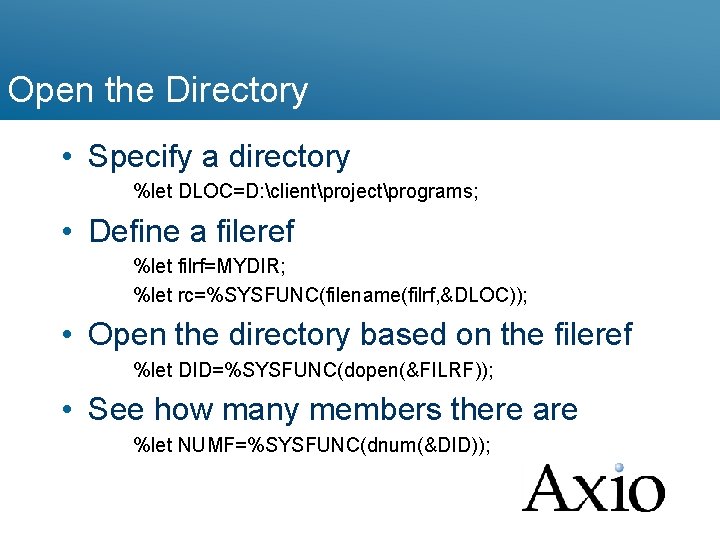 Open the Directory

• Specify a directory

%let DLOC=D:\client\project\programs;

• Define a fileref

%let filrf=MYDIR;

%let rc=%SYSFUNC(filename(filrf,&DLOC));

• Open the directory based on the fileref

%let DID=%SYSFUNC(dopen(&FILRF));

• See how many members there are

%let NUMF=%SYSFUNC(dnum(&DID));

Axio